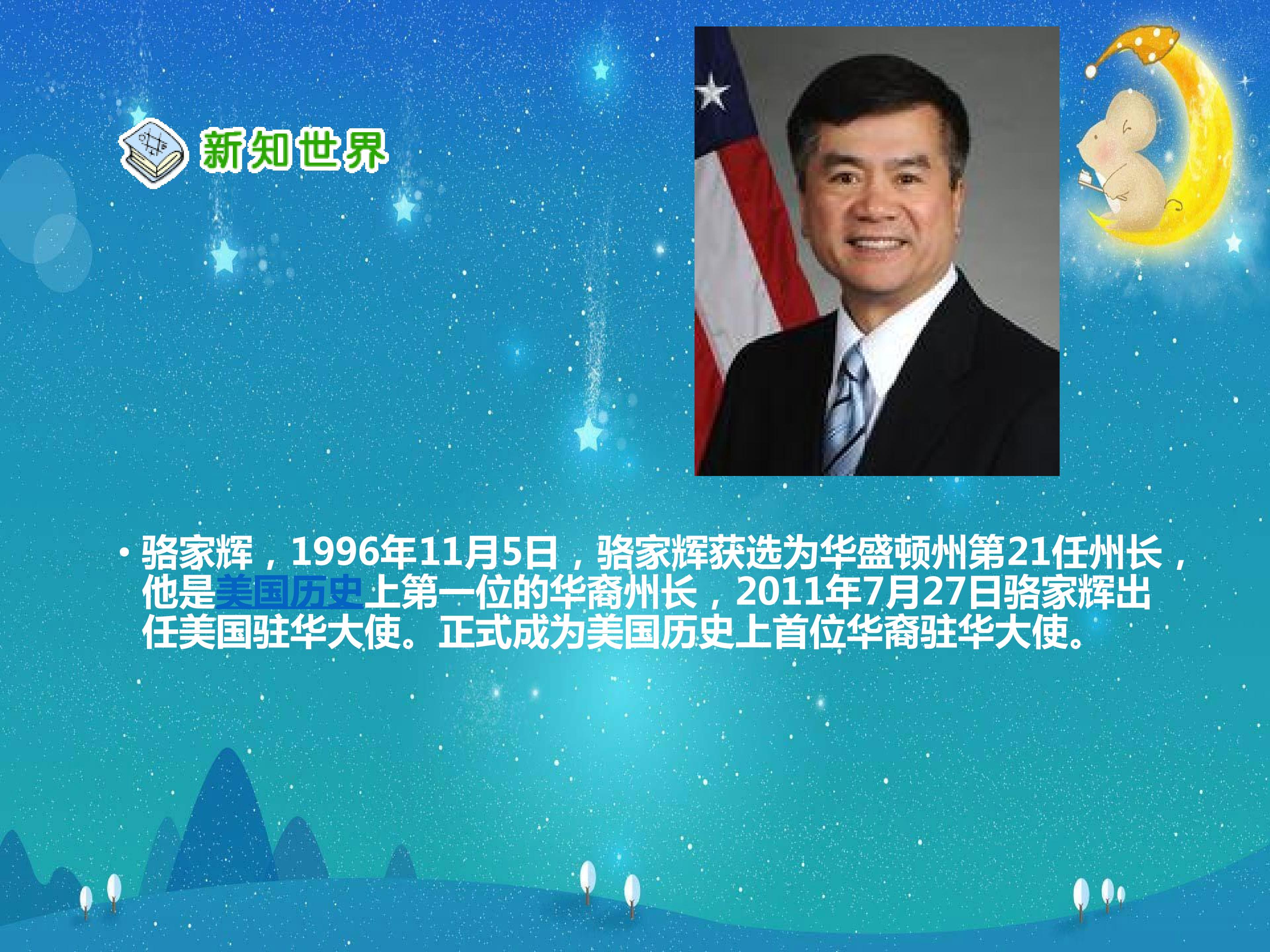 新知世界

• 骆家辉，1996年11月5日，骆家辉获选为华盛顿州第21任州长，他是美国历史上第一位的华裔州长，2011年7月27日骆家辉出任美国驻华大使。正式成为美国历史上首位华裔驻华大使。